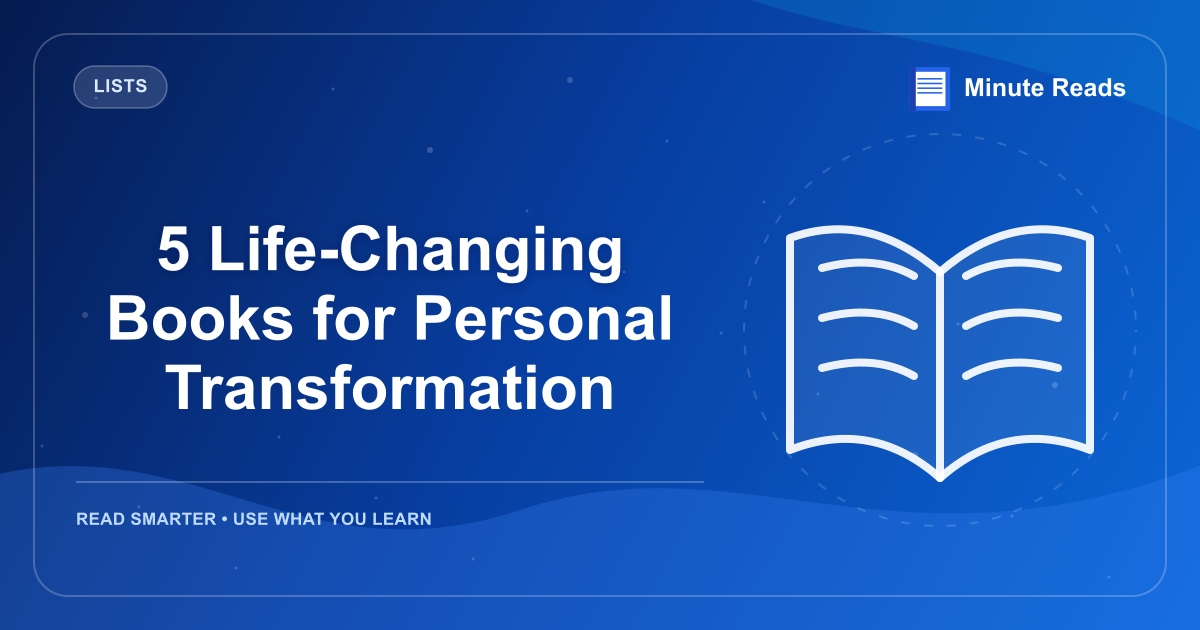 LISTS

Minute Reads

5 Life-Changing Books for Personal Transformation

READ SMARTER • USE WHAT YOU LEARN